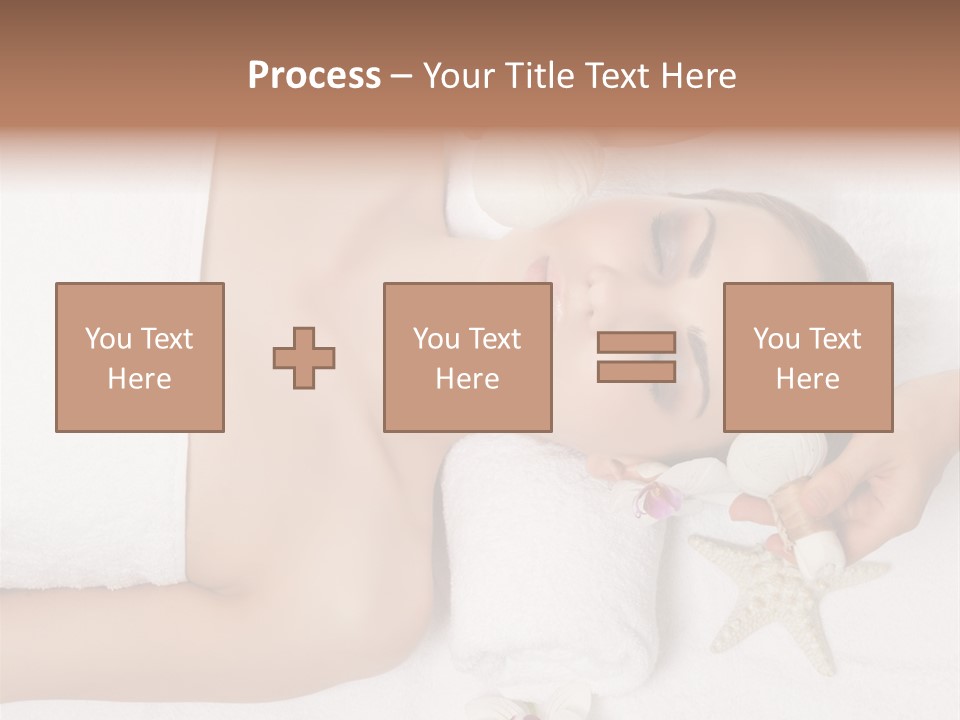 Process – Your Title Text Here

You Text Here

You Text Here

You Text Here